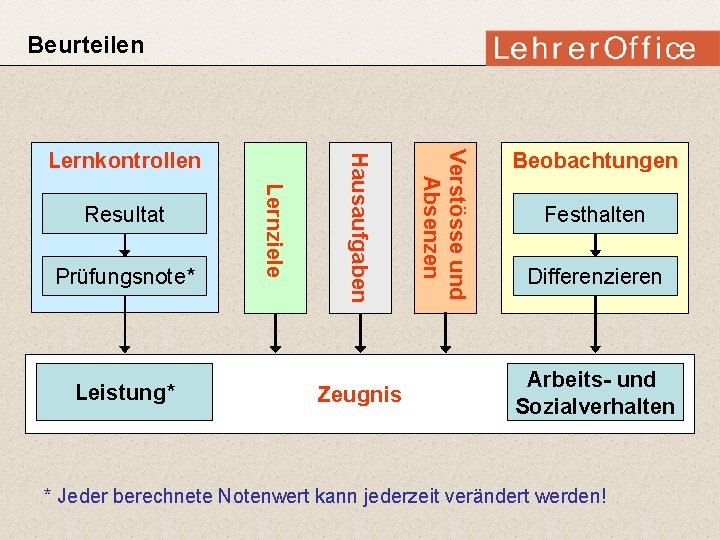 Beurteilen

LehrerOffice

Lernkontrollen

Resultat

Prüfungsnote*

Lernziele

Hausaufgaben

Verstösse und Absenzen

Beobachtungen

Festhalten

Differenzieren

Leistung*

Zeugnis

Arbeits- und Sozialverhalten

* Jeder berechnete Notenwert kann jederzeit verändert werden!